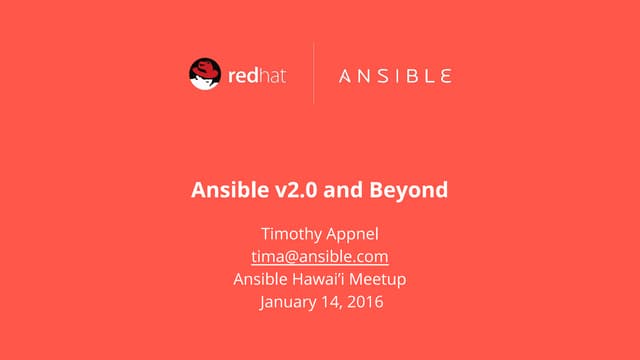 redhat

ANSIBLE

Ansible v2.0 and Beyond

Timothy Appnel
tima@ansible.com
Ansible Hawai'i Meetup
January 14, 2016